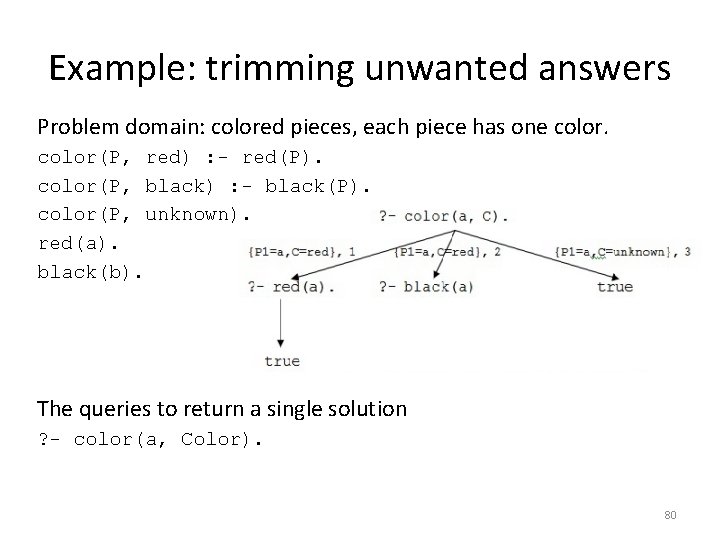 Example: trimming unwanted answers

Problem domain: colored pieces, each piece has one color.
color(P, red) :- red(P).
color(P, black) :- black(P).
color(P, unknown).
red(a).
black(b).

?- color(a, C).
{P1=a,C=red}, 1
{P1=a,C=red}, 2
{P1=a,C=unknown}, 3
?- red(a).
?- black(a)
true
true

The queries to return a single solution
?- color(a, Color).

80